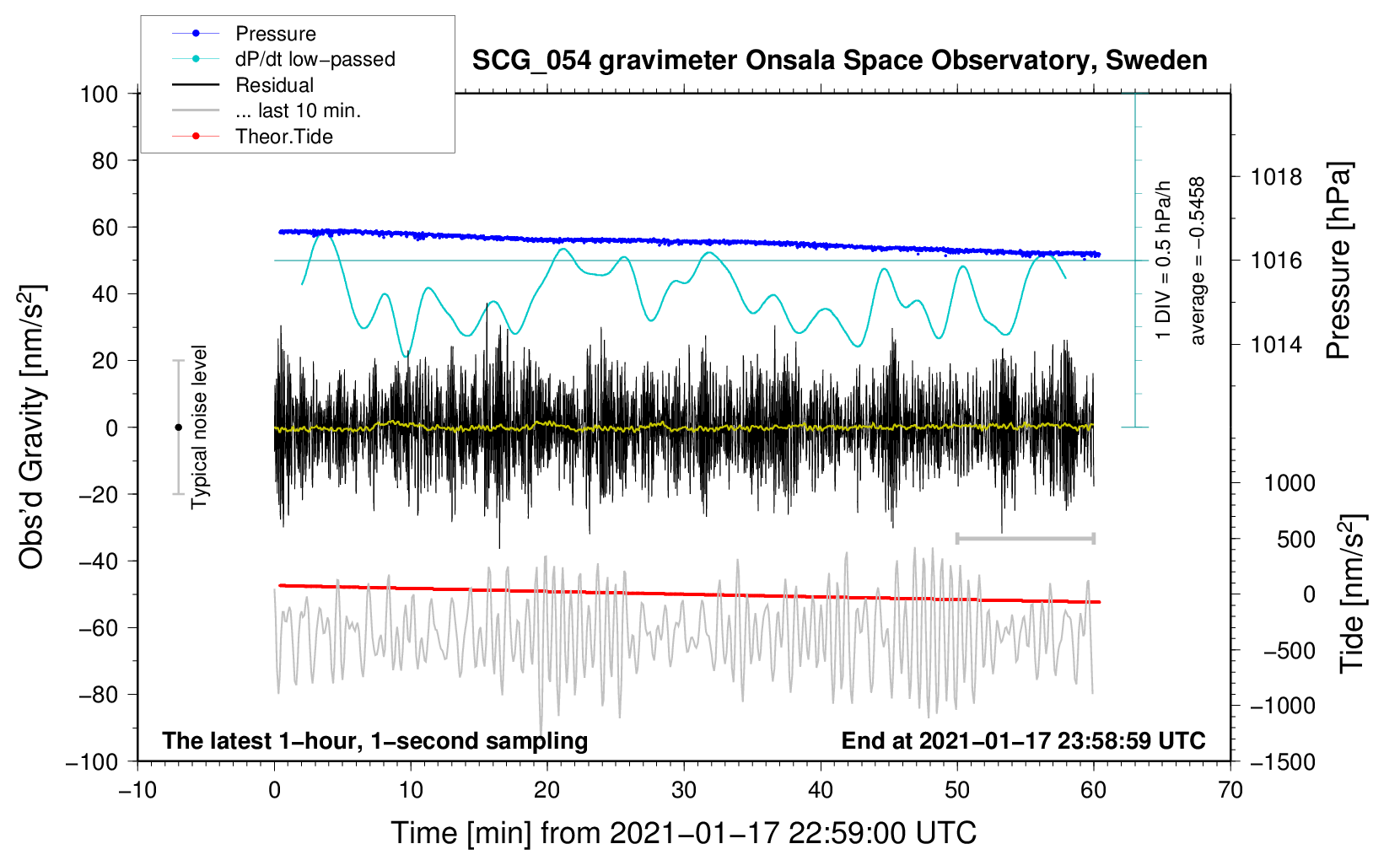 Pressure
dP/dt low−passed
Residual
... last 10 min.
Theor.Tide

SCG_054 gravimeter Onsala Space Observatory, Sweden

100
80
60
40
20
0
−20
−40
−60
−80
−100

Obs'd Gravity [nm/s$^2$]

Typical noise level

1 DIV = 0.5 hPa/h
average = −0.5458

1018
1016
1014

Pressure [hPa]

1000
500
0
−500
−1000
−1500

Tide [nm/s$^2$]

The latest 1−hour, 1−second sampling
End at 2021−01−17 23:58:59 UTC

−10
0
10
20
30
40
50
60
70

Time [min] from 2021−01−17 22:59:00 UTC